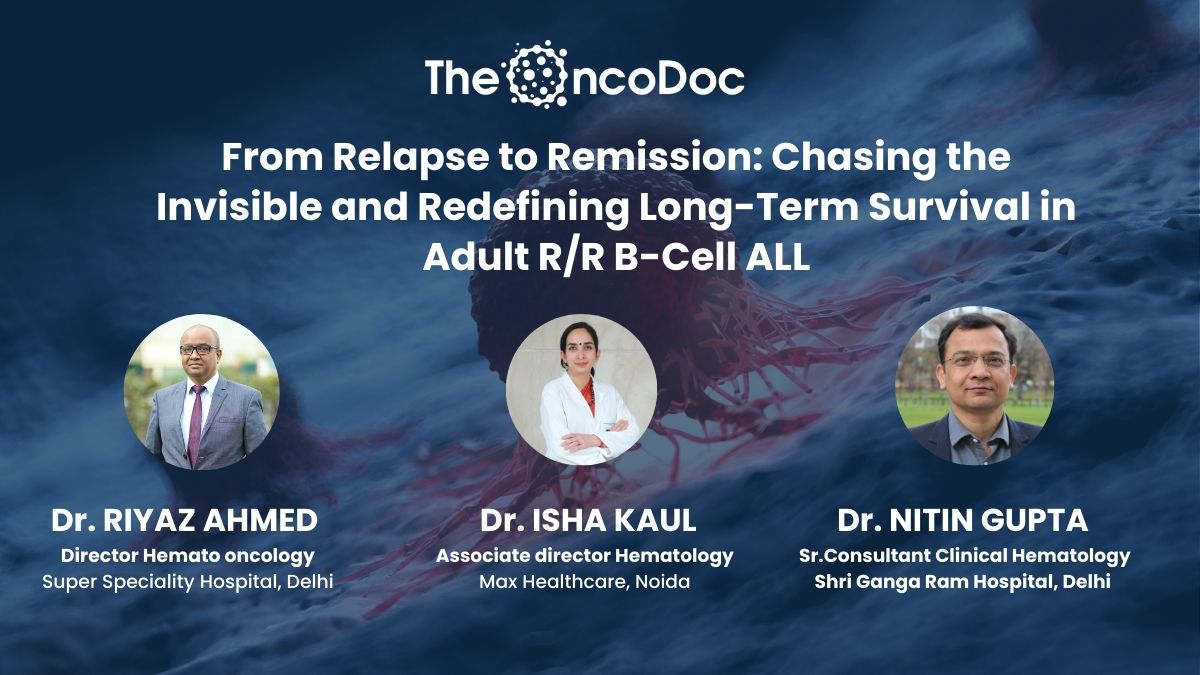 TheOncoDoc

From Relapse to Remission: Chasing the Invisible and Redefining Long-Term Survival in Adult R/R B-Cell ALL

Dr. RIYAZ AHMED
Director Hemato oncology
Super Speciality Hospital, Delhi

Dr. ISHA KAUL
Associate director Hematology
Max Healthcare, Noida

Dr. NITIN GUPTA
Sr.Consultant Clinical Hematology
Shri Ganga Ram Hospital, Delhi